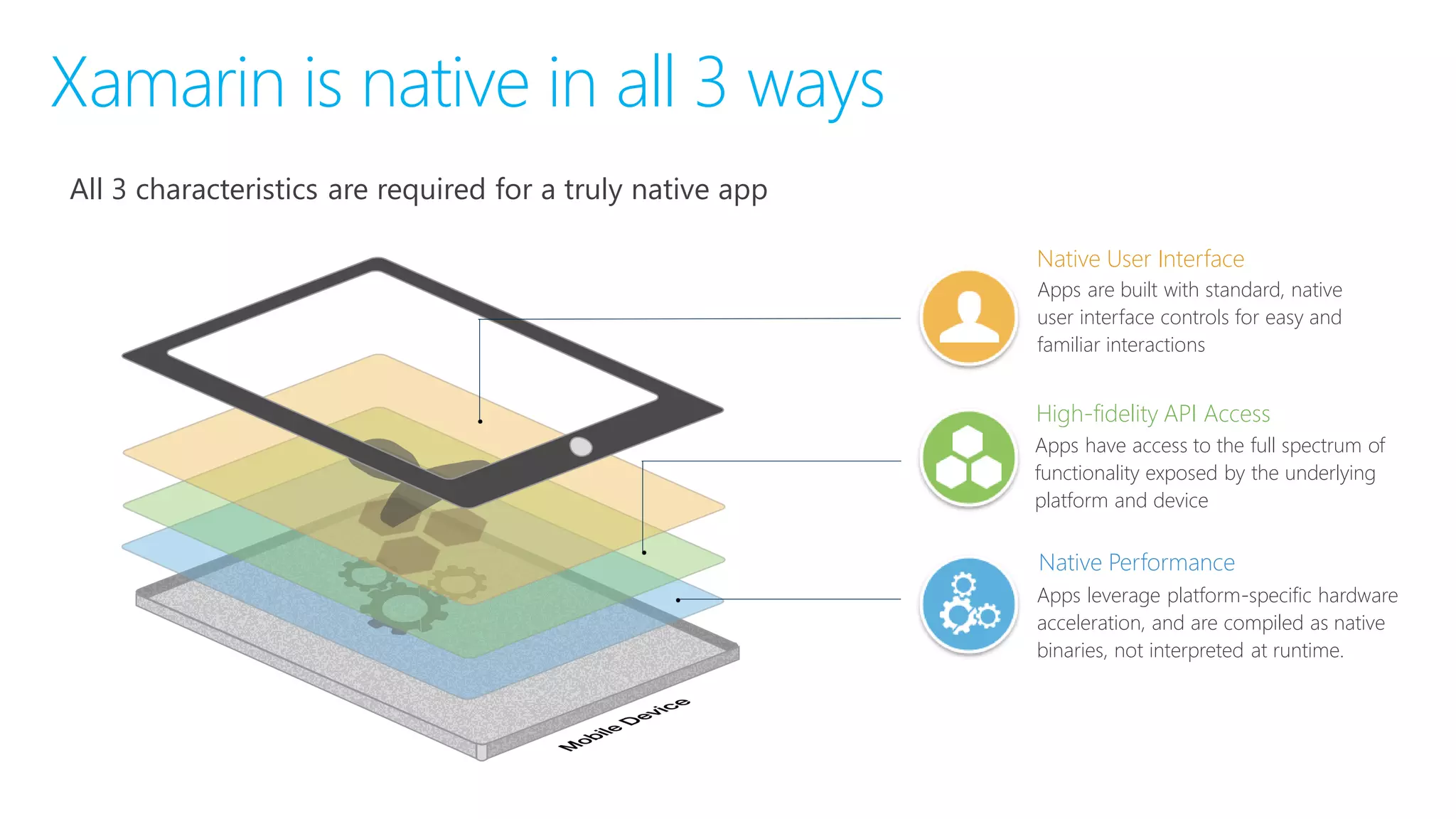 Xamarin is native in all 3 ways

All 3 characteristics are required for a truly native app

Mobile Device

Native User Interface
Apps are built with standard, native user interface controls for easy and familiar interactions

High-fidelity API Access
Apps have access to the full spectrum of functionality exposed by the underlying platform and device

Native Performance
Apps leverage platform-specific hardware acceleration, and are compiled as native binaries, not interpreted at runtime.